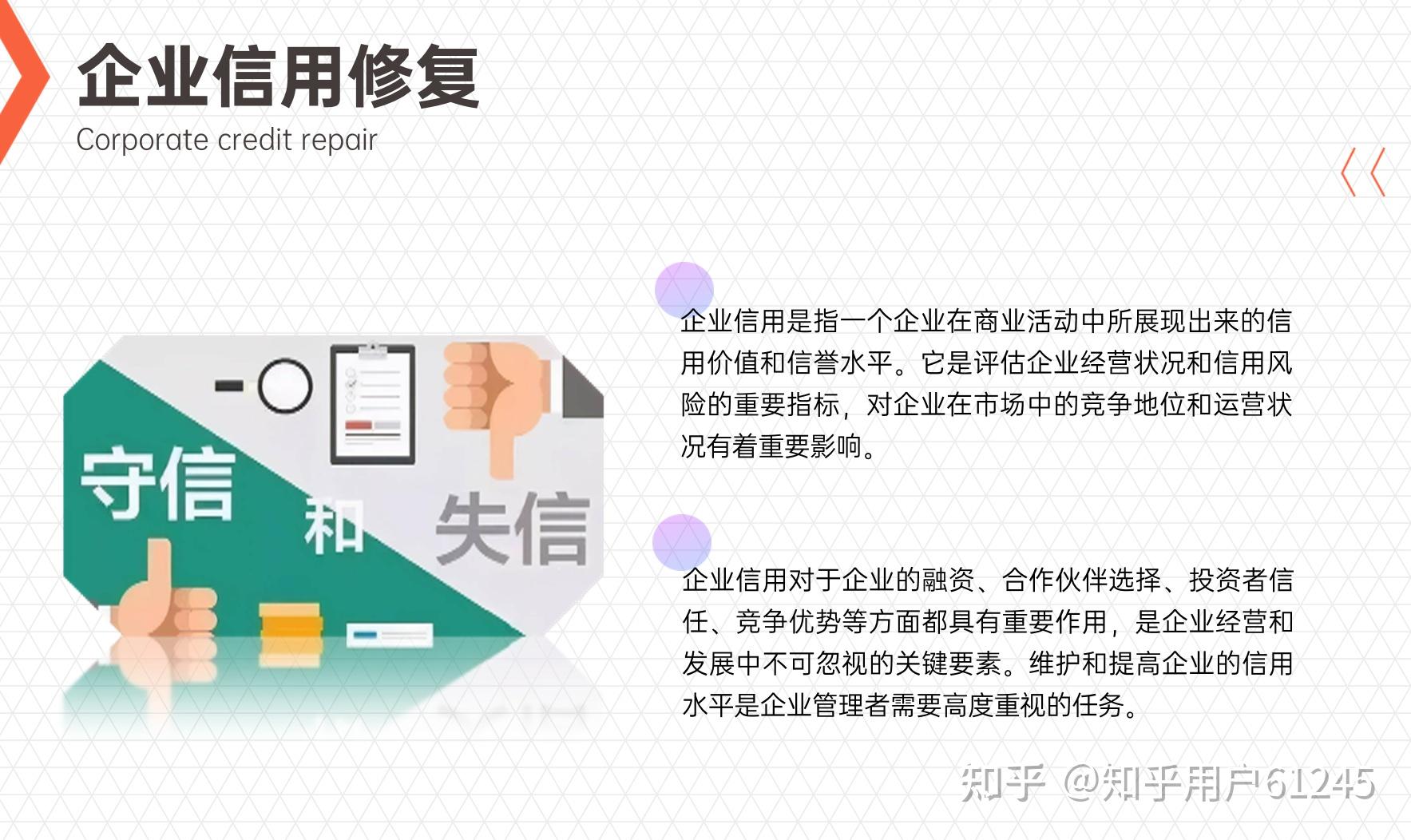 企业信用修复
Corporate credit repair

守信
和
失信

企业信用是指一个企业在商业活动中所展现出来的信用价值和信誉水平。它是评估企业经营状况和信用风险的重要指标，对企业在市场中的竞争地位和运营状况有着重要影响。

企业信用对于企业的融资、合作伙伴选择、投资者信任、竞争优势等方面都具有重要作用，是企业经营和发展中不可忽视的关键要素。维护和提高企业的信用水平是企业管理者需要高度重视的任务。

知乎 @知乎用户61245